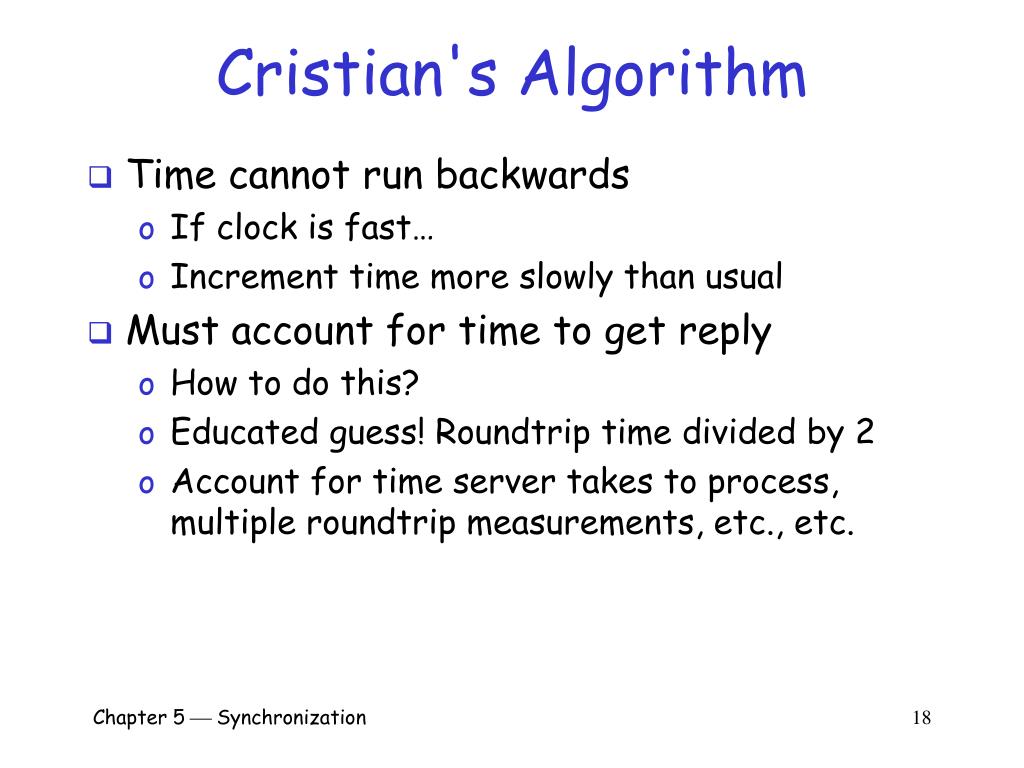 Cristian's Algorithm

❑ Time cannot run backwards
  o If clock is fast…
  o Increment time more slowly than usual
❑ Must account for time to get reply
  o How to do this?
  o Educated guess! Roundtrip time divided by 2
  o Account for time server takes to process, multiple roundtrip measurements, etc., etc.

Chapter 5 — Synchronization

18